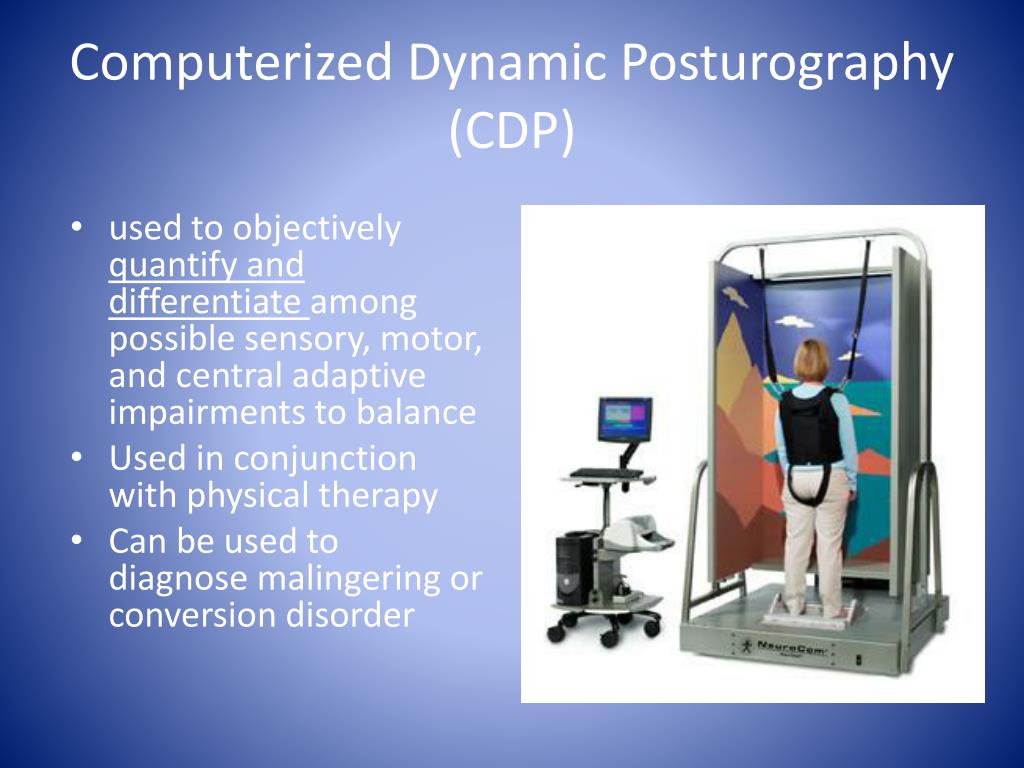 Computerized Dynamic Posturography (CDP)

• used to objectively quantify and differentiate among possible sensory, motor, and central adaptive impairments to balance
• Used in conjunction with physical therapy
• Can be used to diagnose malingering or conversion disorder

NeuroCom